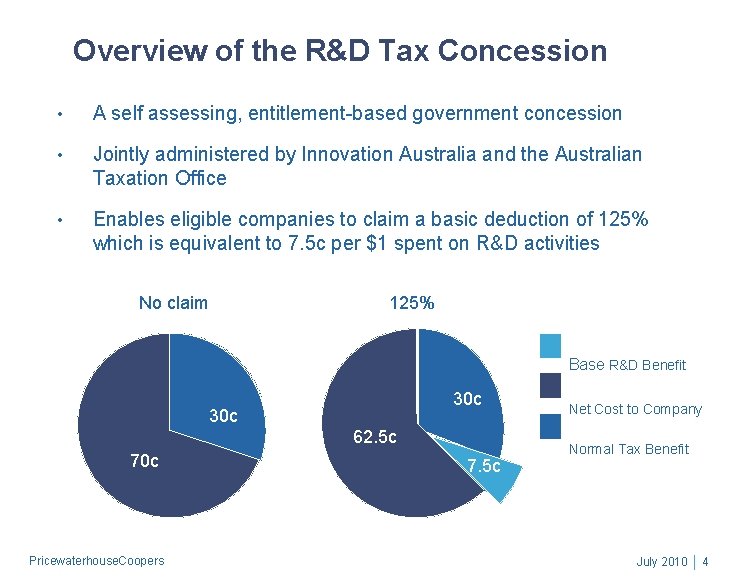 Overview of the R&D Tax Concession

• A self assessing, entitlement-based government concession

• Jointly administered by Innovation Australia and the Australian Taxation Office

• Enables eligible companies to claim a basic deduction of 125% which is equivalent to 7.5c per $1 spent on R&D activities

No claim

30c

70c

125%

30c

62.5c

7.5c

Base R&D Benefit

Net Cost to Company

Normal Tax Benefit

PricewaterhouseCoopers

July 2010 | 4